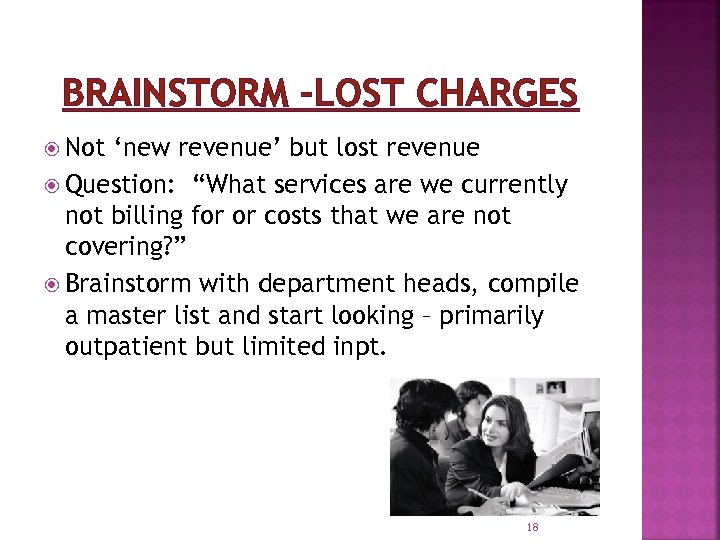 BRAINSTORM –LOST CHARGES

Not ‘new revenue’ but lost revenue

Question: “What services are we currently not billing for or costs that we are not covering?”

Brainstorm with department heads, compile a master list and start looking – primarily outpatient but limited inpt.

18